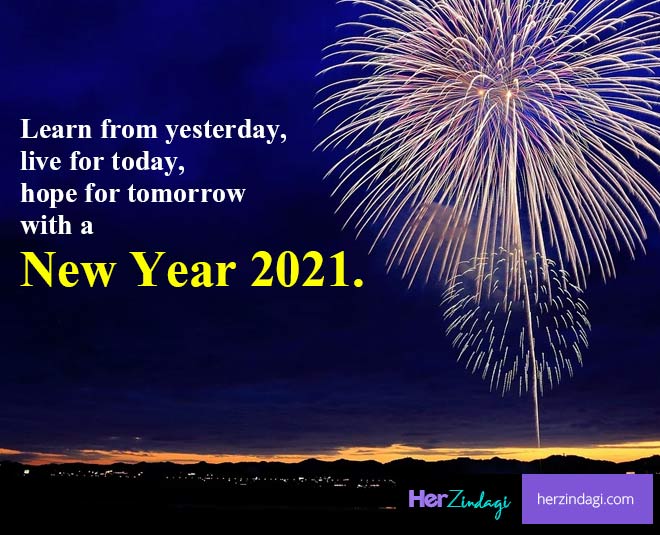 Learn from yesterday,
live for today,
hope for tomorrow
with a

New Year 2021.

HerZindagi

herzindagi.com